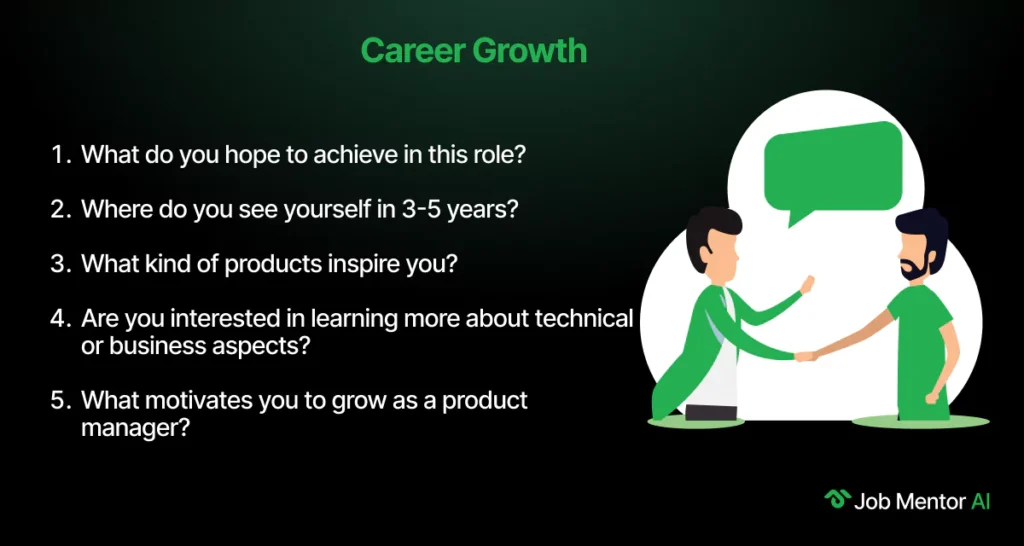 Career Growth

1. What do you hope to achieve in this role?

2. Where do you see yourself in 3-5 years?

3. What kind of products inspire you?

4. Are you interested in learning more about technical or business aspects?

5. What motivates you to grow as a product manager?

Job Mentor AI